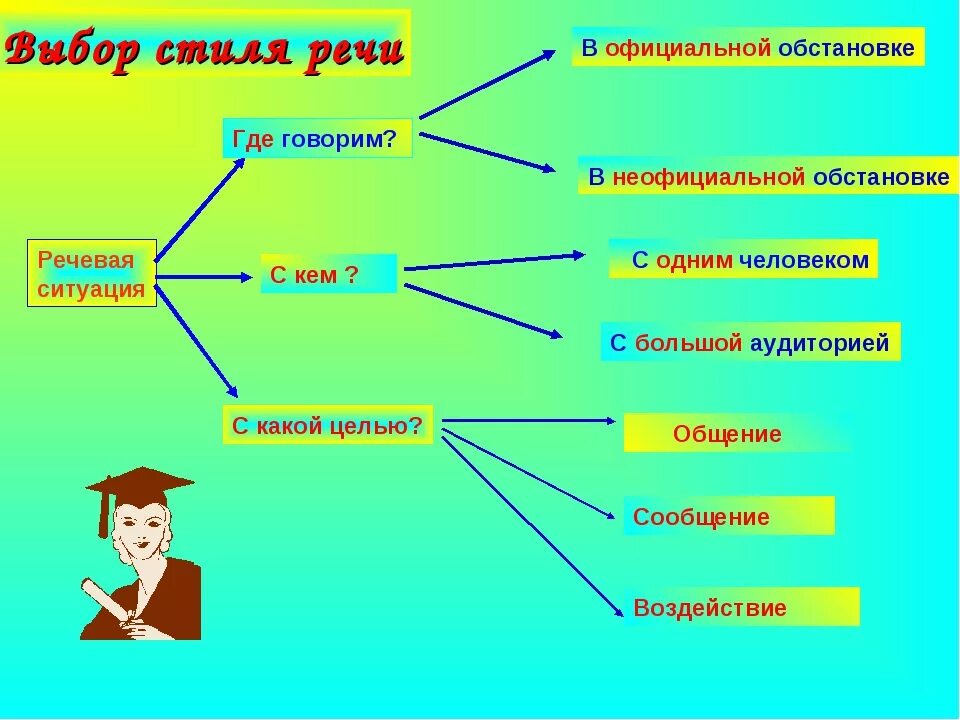 Выбор стиля речи

Речевая ситуация

Где говорим?

В официальной обстановке

В неофициальной обстановке

С кем ?

С одним человеком

С большой аудиторией

С какой целью?

Общение

Сообщение

Воздействие